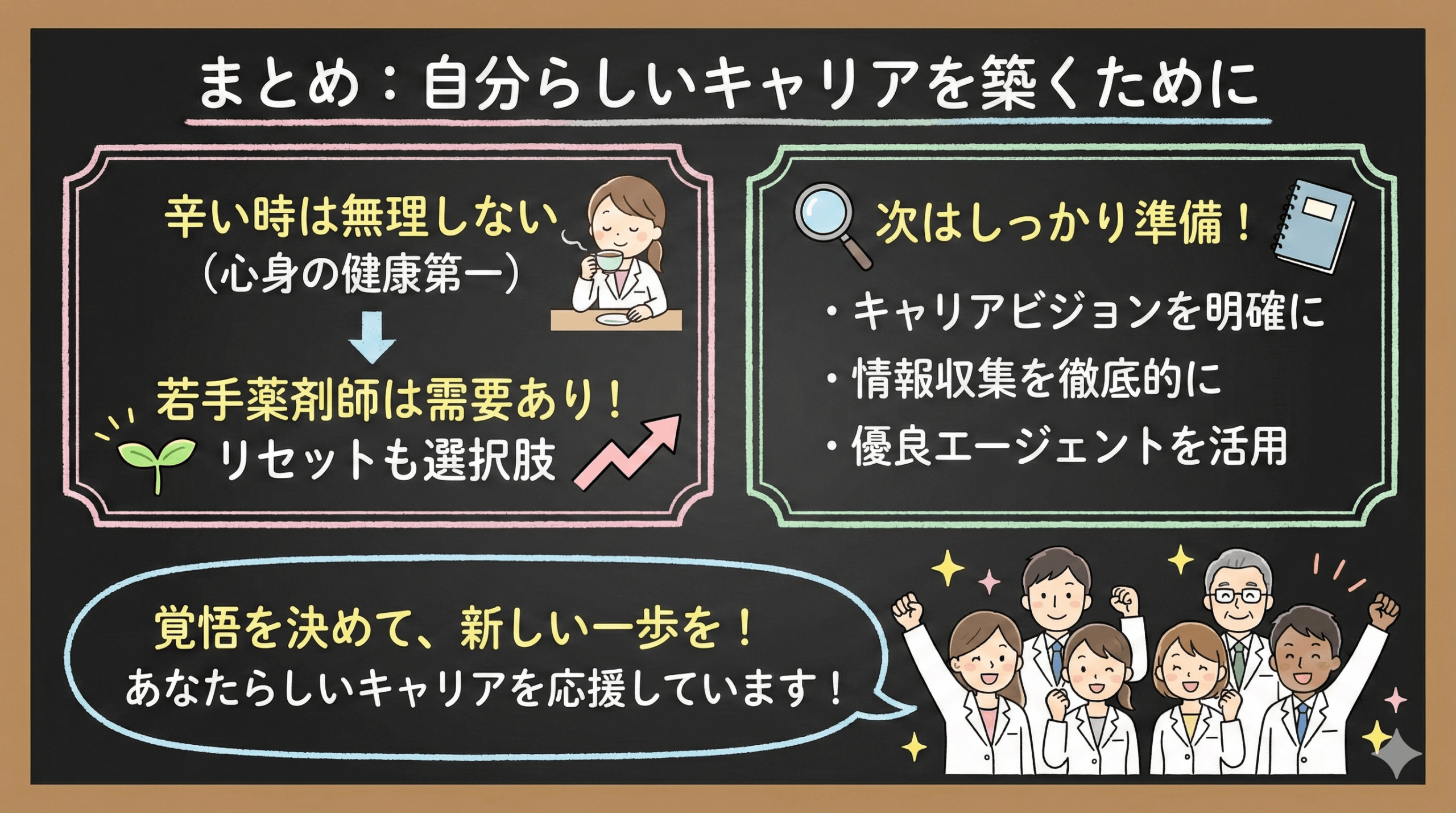 まとめ：自分らしいキャリアを築くために

辛い時は無理しない
（心身の健康第一）

若手薬剤師は需要あり！
リセットも選択肢

次はしっかり準備！

・キャリアビジョンを明確に
・情報収集を徹底的に
・優良エージェントを活用

覚悟を決めて、新しい一歩を！
あなたらしいキャリアを応援しています！